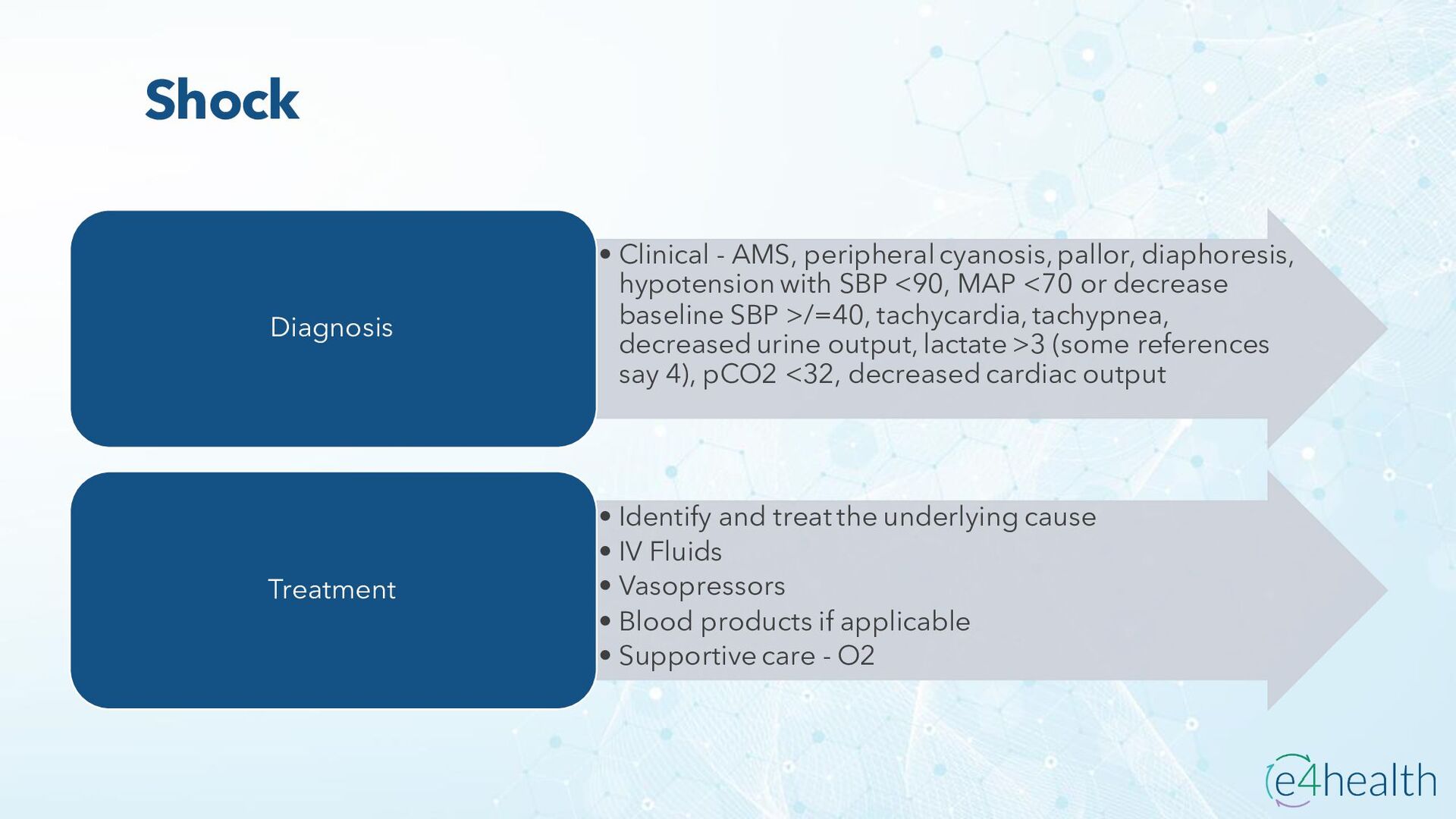 Shock

Diagnosis

• Clinical - AMS, peripheral cyanosis, pallor, diaphoresis, hypotension with SBP <90, MAP <70 or decrease baseline SBP >/=40, tachycardia, tachypnea, decreased urine output, lactate >3 (some references say 4), pCO2 <32, decreased cardiac output

Treatment

• Identify and treat the underlying cause
• IV Fluids
• Vasopressors
• Blood products if applicable
• Supportive care - O2

e4health